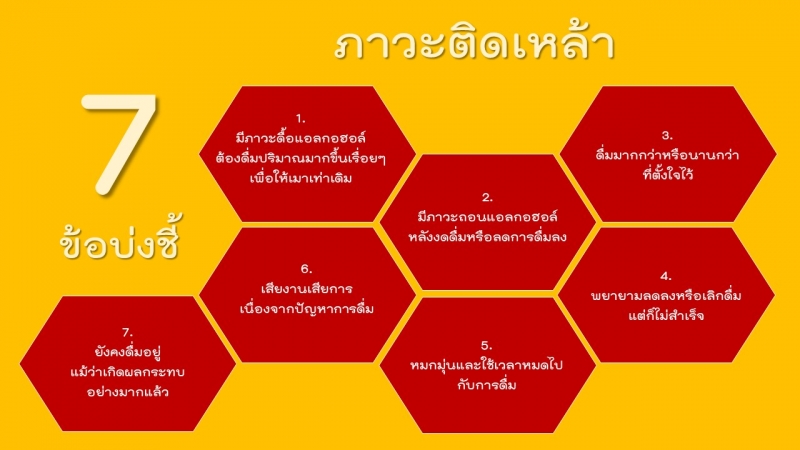 ภาวะติดเหล้า

7

ข้อบ่งชี้

1.
มีภาวะดื้อแอลกอฮอล์
ต้องดื่มปริมาณมากขึ้นเรื่อยๆ
เพื่อให้เมาเท่าเดิม

2.
มีภาวะถอนแอลกอฮอล์
หลังงดดื่มหรือลดการดื่มลง

3.
ดื่มมากกว่าหรือนานกว่า
ที่ตั้งใจไว้

4.
พยายามลดลงหรือเลิกดื่ม
แต่ก็ไม่สำเร็จ

5.
หมกมุ่นและใช้เวลาหมดไป
กับการดื่ม

6.
เสียงานเสียการ
เนื่องจากปัญหาการดื่ม

7.
ยังคงดื่มอยู่
แม้ว่าเกิดผลกระทบ
อย่างมากแล้ว